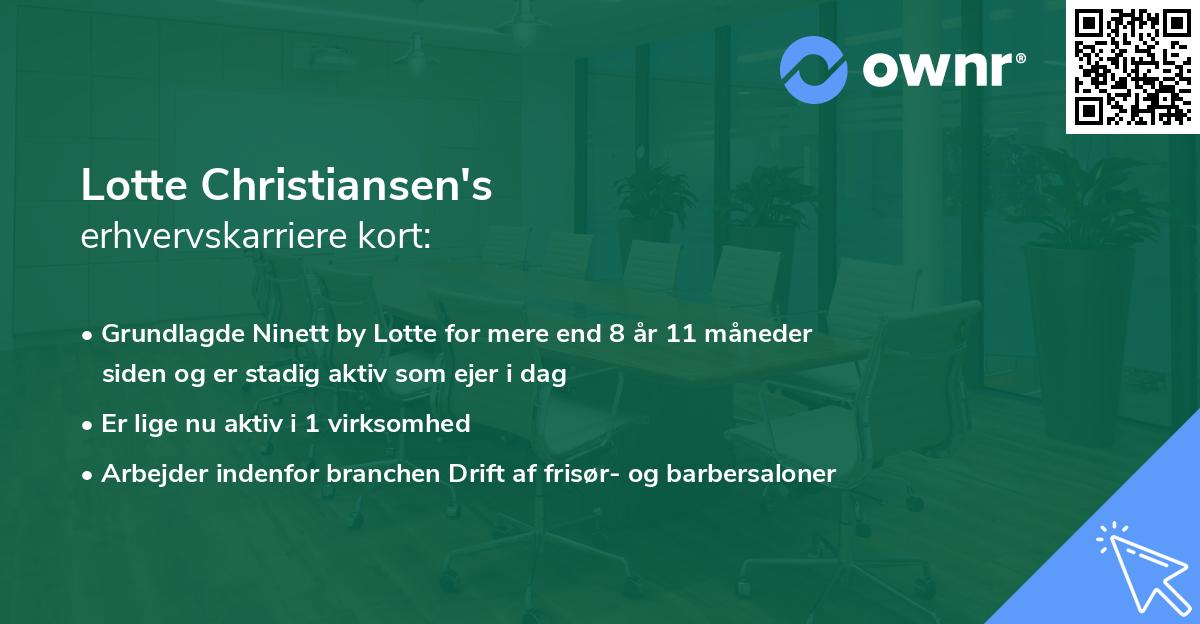 ownr®

Lotte Christiansen's
erhvervskarriere kort:

• Grundlagde Ninett by Lotte for mere end 8 år 11 måneder siden og er stadig aktiv som ejer i dag
• Er lige nu aktiv i 1 virksomhed
• Arbejder indenfor branchen Drift af frisør- og barbersaloner